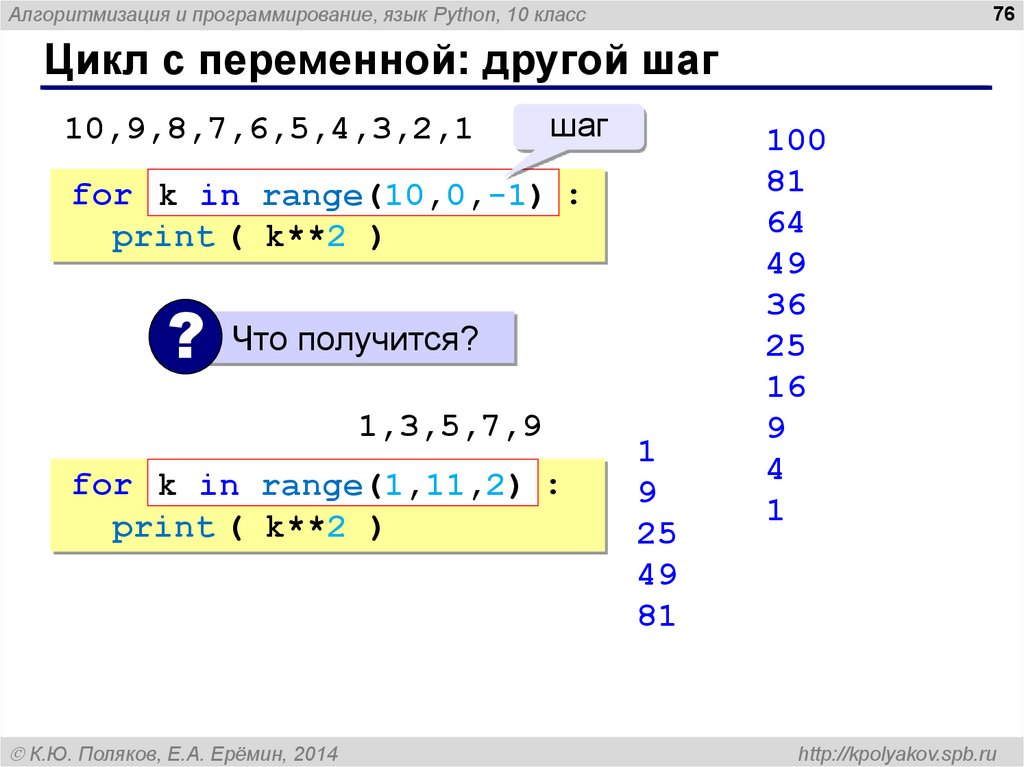 Алгоритмизация и программирование, язык Python, 10 класс

76

Цикл с переменной: другой шаг

10,9,8,7,6,5,4,3,2,1

шаг

for k in range(10,0,-1) :
  print ( k**2 )

100
81
64
49
36
25
16
9
4
1

?

Что получится?

1,3,5,7,9

for k in range(1,11,2) :
  print ( k**2 )

1
9
25
49
81

© К.Ю. Поляков, Е.А. Ерёмин, 2014

http://kpolyakov.spb.ru